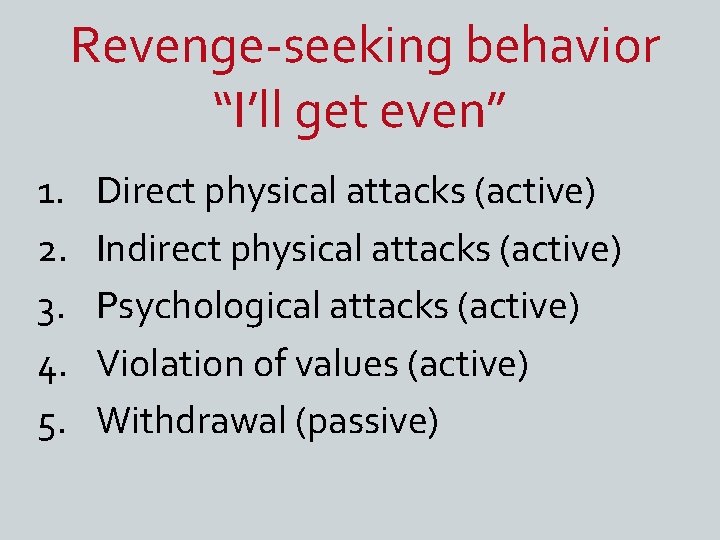 Revenge-seeking behavior
“I’ll get even”

1. Direct physical attacks (active)
2. Indirect physical attacks (active)
3. Psychological attacks (active)
4. Violation of values (active)
5. Withdrawal (passive)